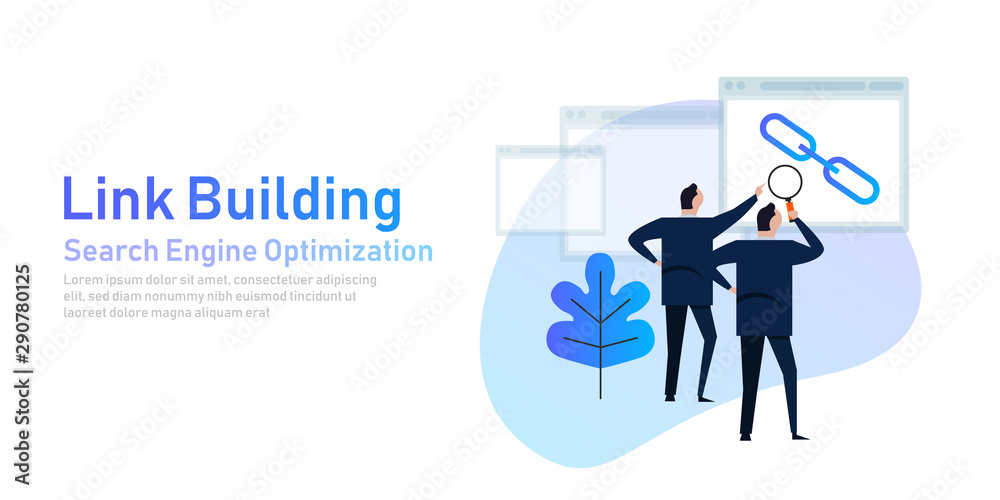 Link Building

Search Engine Optimization

Lorem ipsum dolor sit amet, consectetuer adipiscing elit, sed diam nonummy nibh euismod tincidunt ut laoreet dolore magna aliquam erat

Adobe Stock | #290780125